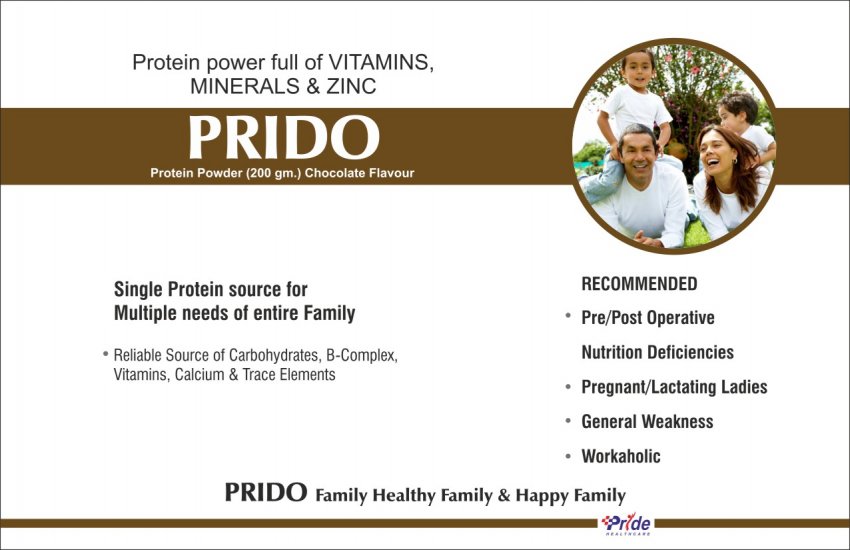 Protein power full of VITAMINS, MINERALS & ZINC

PRIDO

Protein Powder (200 gm.) Chocolate Flavour

Single Protein source for Multiple needs of entire Family

• Reliable Source of Carbohydrates, B-Complex, Vitamins, Calcium & Trace Elements

RECOMMENDED

• Pre/Post Operative Nutrition Deficiencies

• Pregnant/Lactating Ladies

• General Weakness

• Workaholic

PRIDO Family Healthy Family & Happy Family

Pride HEALTHCARE